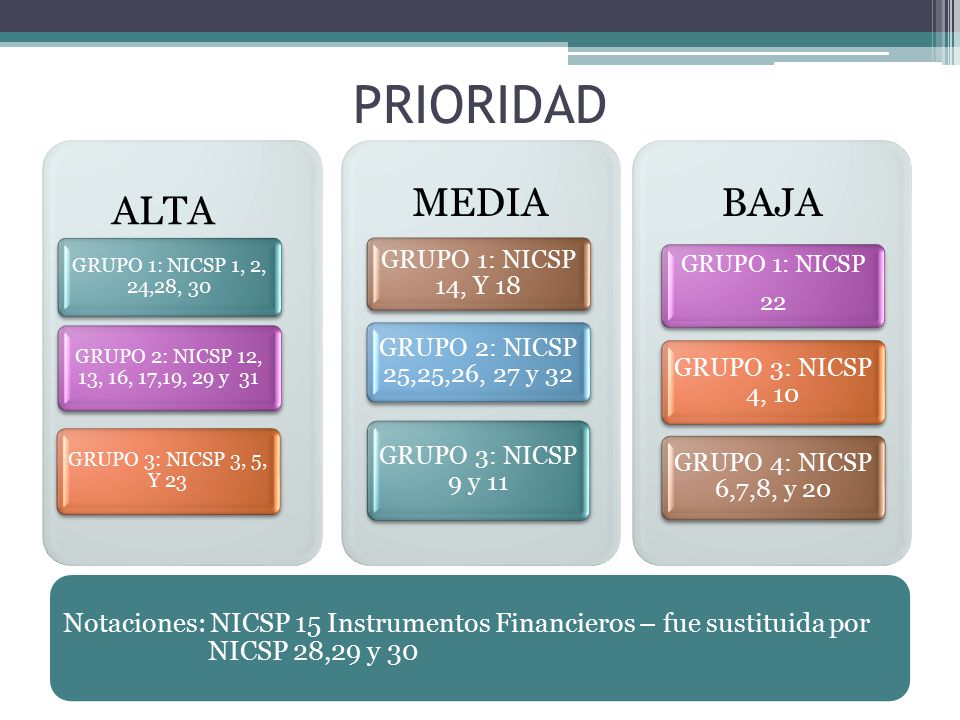 PRIORIDAD

ALTA

GRUPO 1: NICSP 1, 2, 24,28, 30

GRUPO 2: NICSP 12, 13, 16, 17,19, 29 y 31

GRUPO 3: NICSP 3, 5, Y 23

MEDIA

GRUPO 1: NICSP 14, Y 18

GRUPO 2: NICSP 25,25,26, 27 y 32

GRUPO 3: NICSP 9 y 11

BAJA

GRUPO 1: NICSP 22

GRUPO 3: NICSP 4, 10

GRUPO 4: NICSP 6,7,8, y 20

Notaciones: NICSP 15 Instrumentos Financieros – fue sustituida por NICSP 28,29 y 30